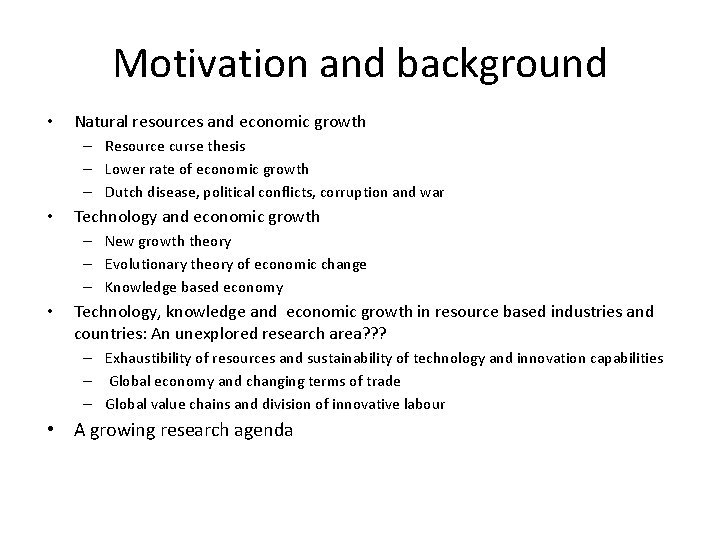 Motivation and background

• Natural resources and economic growth
– Resource curse thesis
– Lower rate of economic growth
– Dutch disease, political conflicts, corruption and war
• Technology and economic growth
– New growth theory
– Evolutionary theory of economic change
– Knowledge based economy
• Technology, knowledge and economic growth in resource based industries and countries: An unexplored research area???
– Exhaustibility of resources and sustainability of technology and innovation capabilities
– Global economy and changing terms of trade
– Global value chains and division of innovative labour
• A growing research agenda